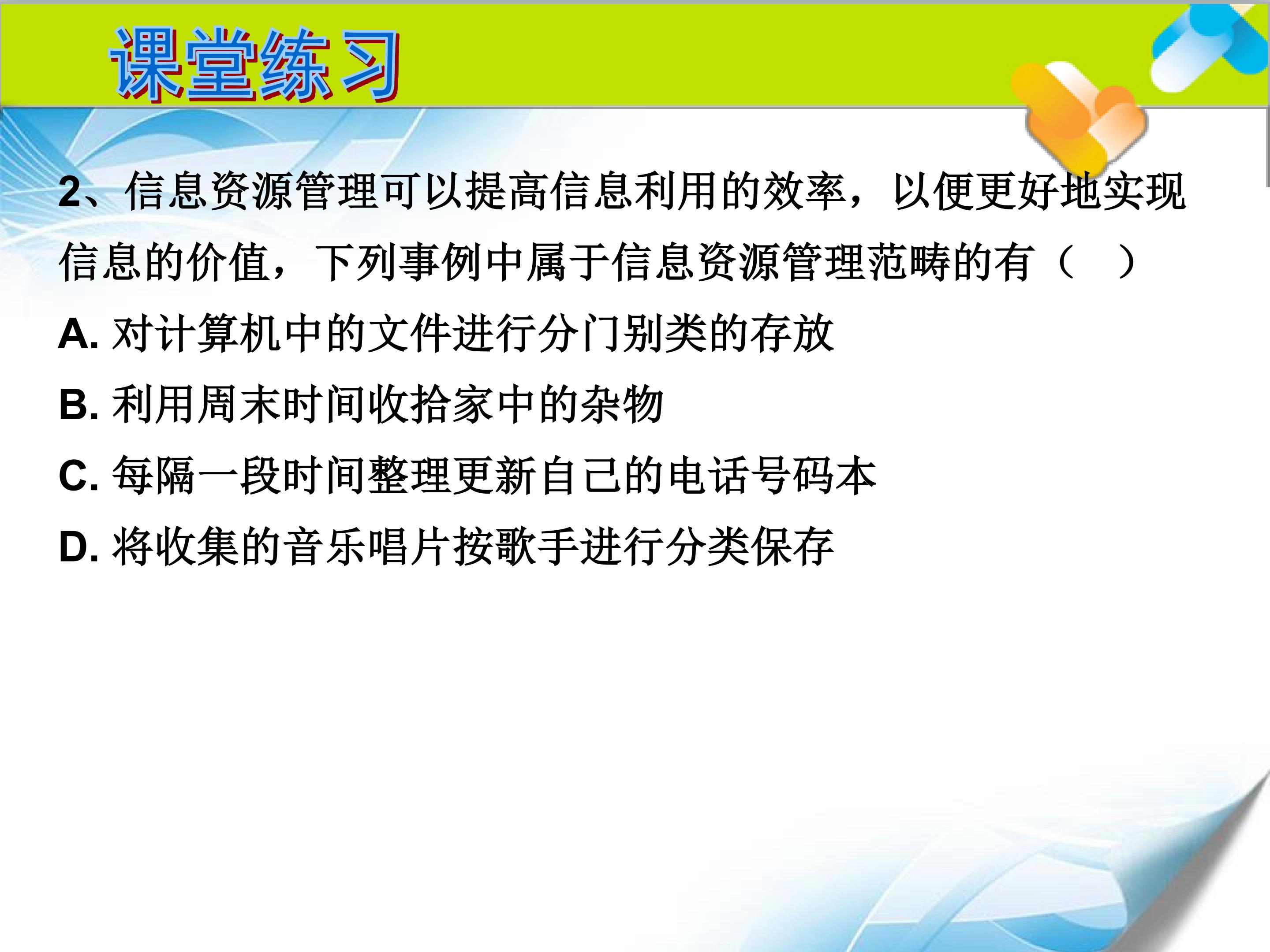 课堂练习

2、信息资源管理可以提高信息利用的效率，以便更好地实现信息的价值，下列事例中属于信息资源管理范畴的有（ ）

A. 对计算机中的文件进行分门别类的存放

B. 利用周末时间收拾家中的杂物

C. 每隔一段时间整理更新自己的电话号码本

D. 将收集的音乐唱片按歌手进行分类保存